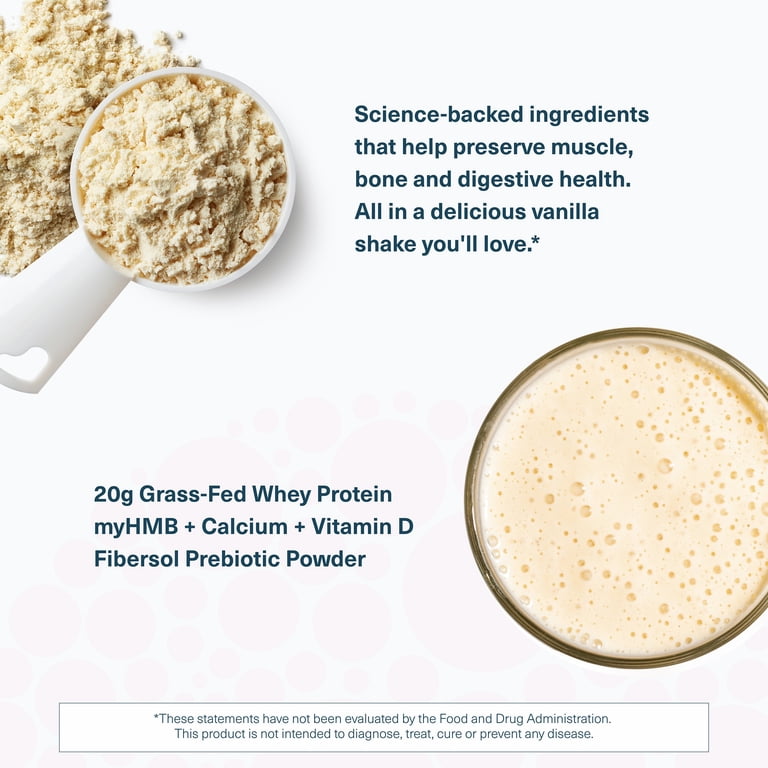 Science-backed ingredients that help preserve muscle, bone and digestive health. All in a delicious vanilla shake you'll love.*

20g Grass-Fed Whey Protein
myHMB + Calcium + Vitamin D
Fibersol Prebiotic Powder

*These statements have not been evaluated by the Food and Drug Administration. This product is not intended to diagnose, treat, cure or prevent any disease.